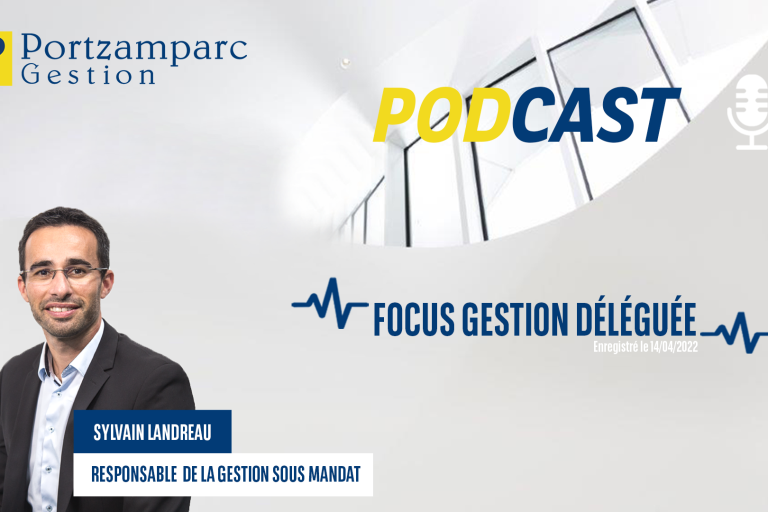 Portzamparc
Gestion

PODCAST

FOCUS GESTION DÉLÉGUÉE
Enregistré le 14/04/2022

SYLVAIN LANDREAU

RESPONSABLE DE LA GESTION SOUS MANDAT